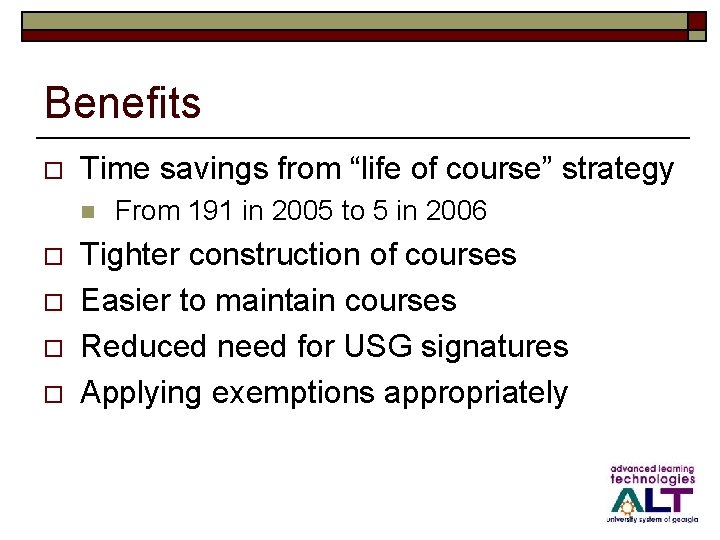 Benefits

Time savings from “life of course” strategy

From 191 in 2005 to 5 in 2006

Tighter construction of courses

Easier to maintain courses

Reduced need for USG signatures

Applying exemptions appropriately

advanced learning technologies
ALT
university system of georgia